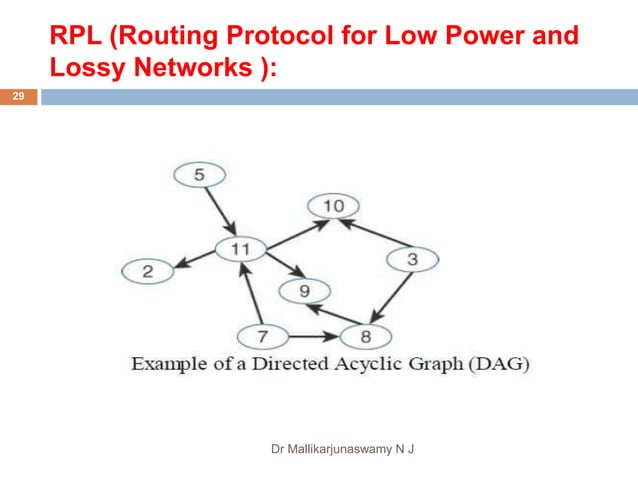 RPL (Routing Protocol for Low Power and Lossy Networks ):

29

5

10

11

3

2

9

7

8

Example of a Directed Acyclic Graph (DAG)

Dr Mallikarjunaswamy N J